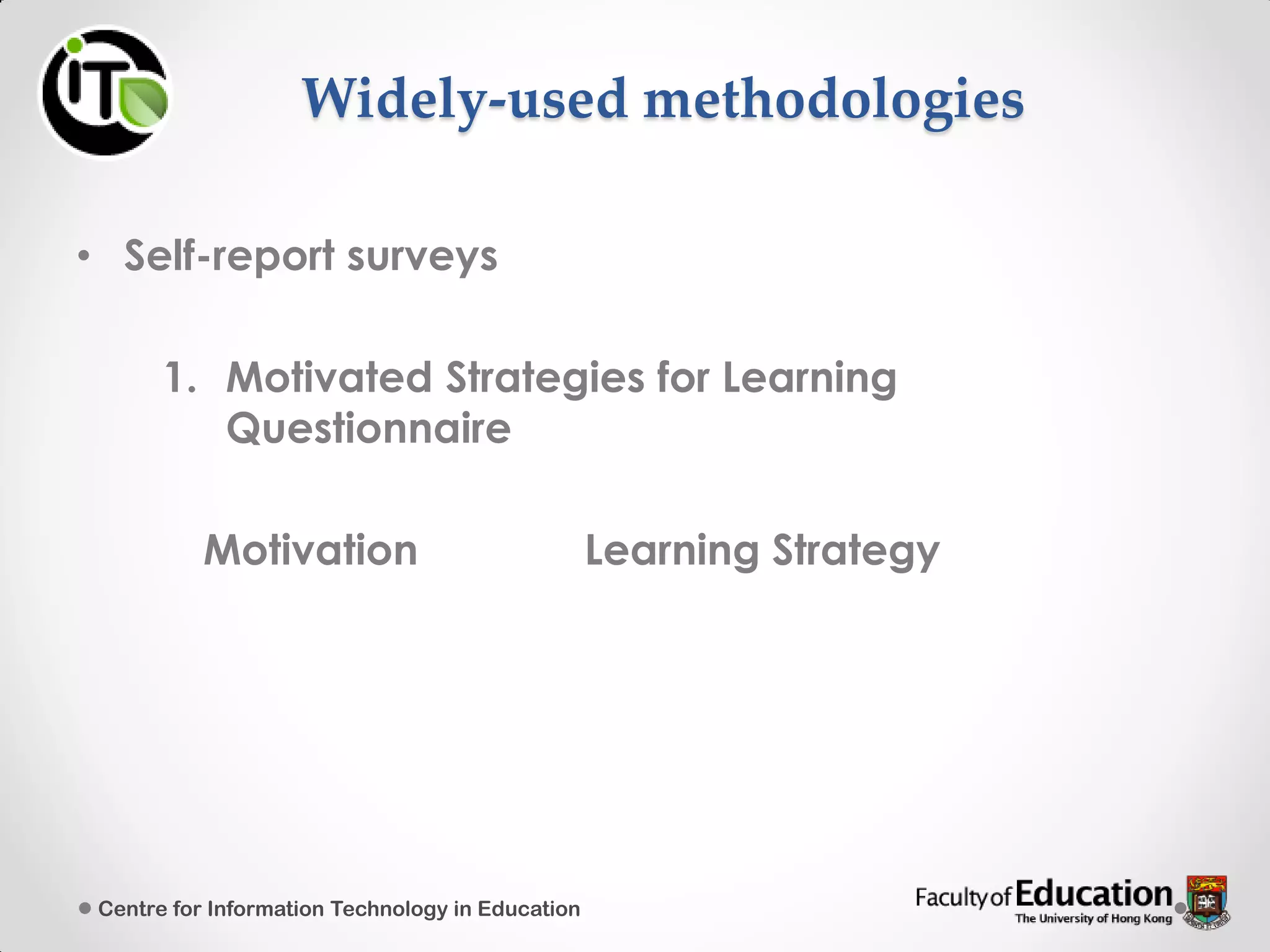 iT

Widely-used methodologies

• Self-report surveys

1. Motivated Strategies for Learning Questionnaire

Motivation

Learning Strategy

Centre for Information Technology in Education

Faculty of Education
The University of Hong Kong